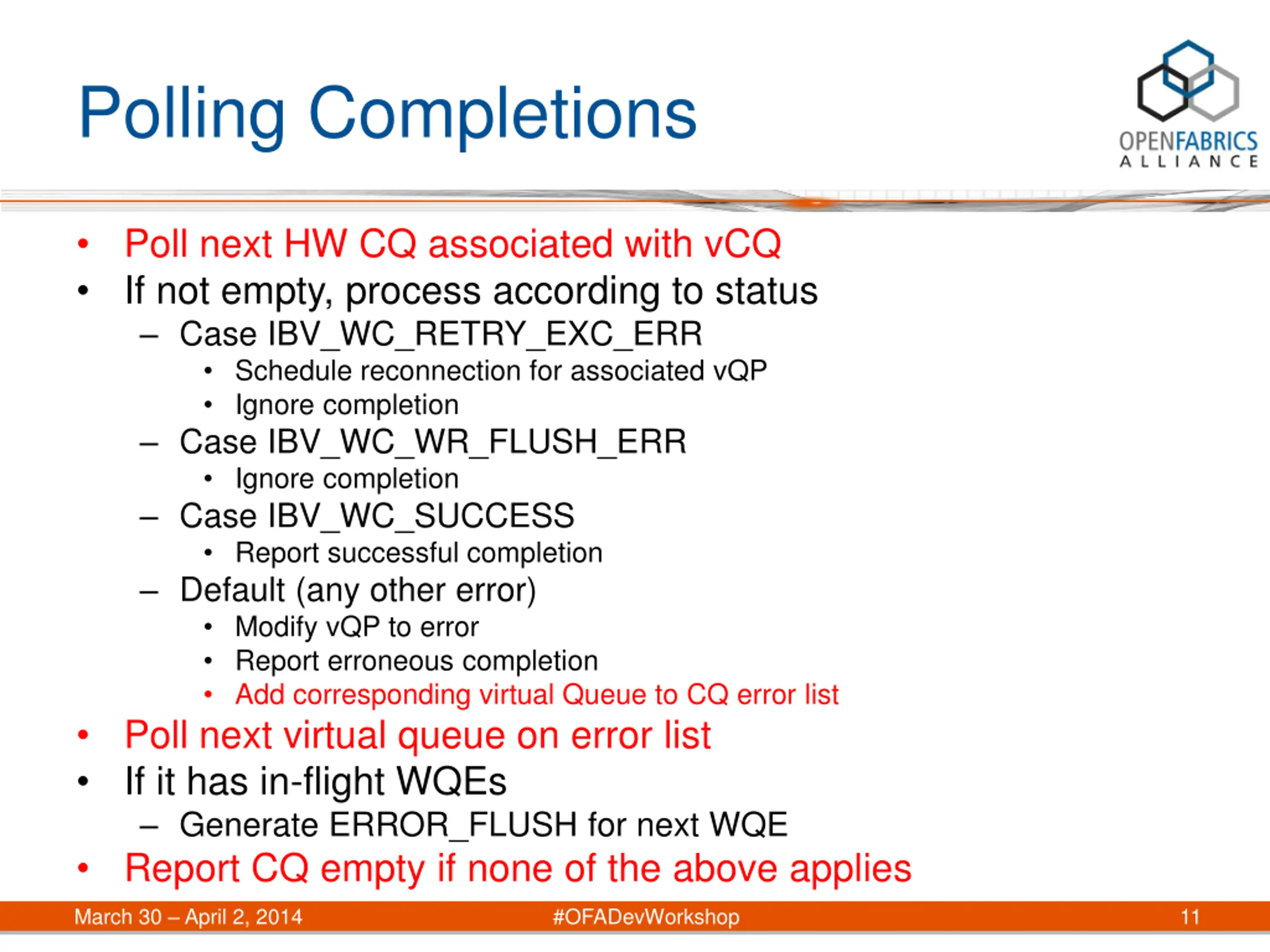 Polling Completions

OPENFABRICS
ALLIANCE

• Poll next HW CQ associated with vCQ
• If not empty, process according to status
 – Case IBV_WC_RETRY_EXC_ERR
  • Schedule reconnection for associated vQP
  • Ignore completion
 – Case IBV_WC_WR_FLUSH_ERR
  • Ignore completion
 – Case IBV_WC_SUCCESS
  • Report successful completion
 – Default (any other error)
  • Modify vQP to error
  • Report erroneous completion
  • Add corresponding virtual Queue to CQ error list
• Poll next virtual queue on error list
• If it has in-flight WQEs
 – Generate ERROR_FLUSH for next WQE
• Report CQ empty if none of the above applies

March 30 – April 2, 2014 #OFADevWorkshop 11